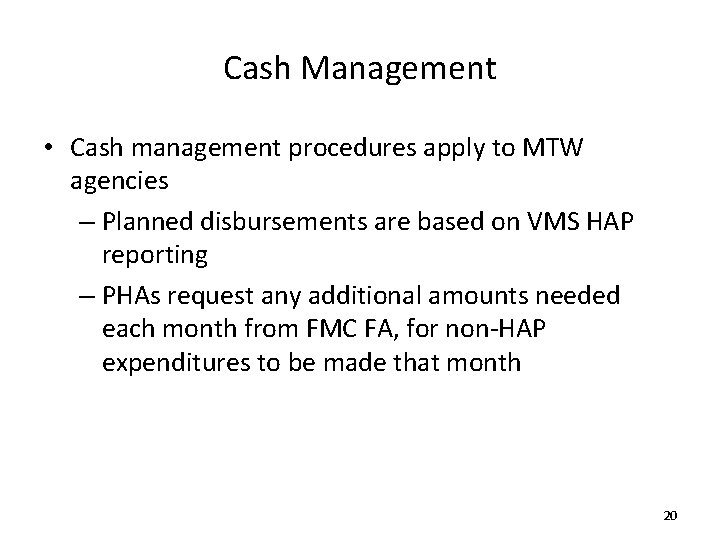 Cash Management

• Cash management procedures apply to MTW agencies

– Planned disbursements are based on VMS HAP reporting

– PHAs request any additional amounts needed each month from FMC FA, for non-HAP expenditures to be made that month

20